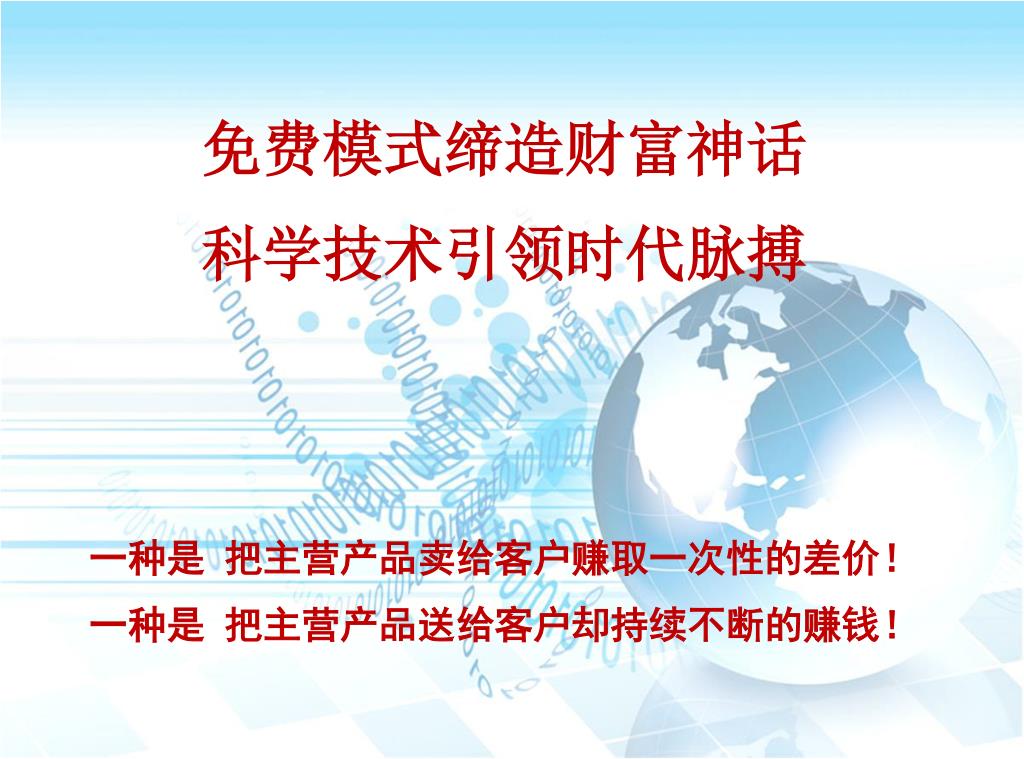 免费模式缔造财富神话
科学技术引领时代脉搏

一种是 把主营产品卖给客户赚取一次性的差价！
一种是 把主营产品送给客户却持续不断的赚钱！